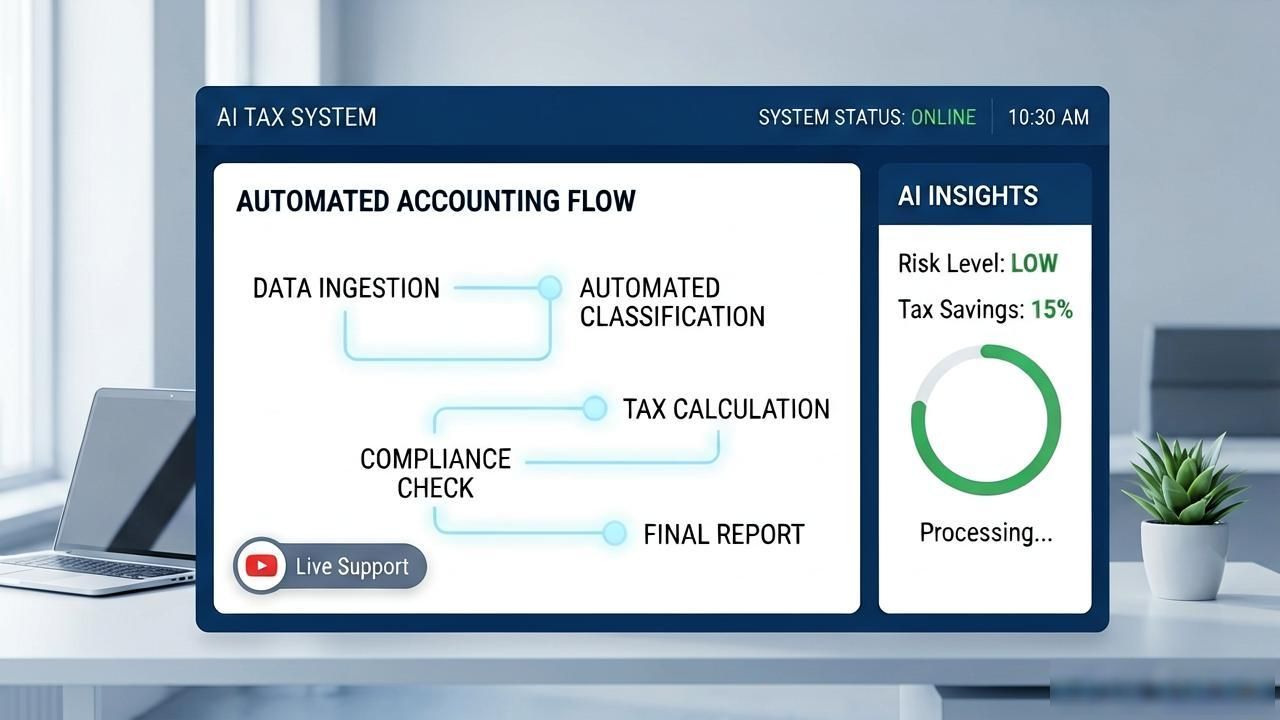 AI TAX SYSTEM

SYSTEM STATUS: ONLINE

10:30 AM

AUTOMATED ACCOUNTING FLOW

DATA INGESTION

AUTOMATED CLASSIFICATION

TAX CALCULATION

COMPLIANCE CHECK

FINAL REPORT

Live Support

AI INSIGHTS

Risk Level: LOW

Tax Savings: 15%

Processing...